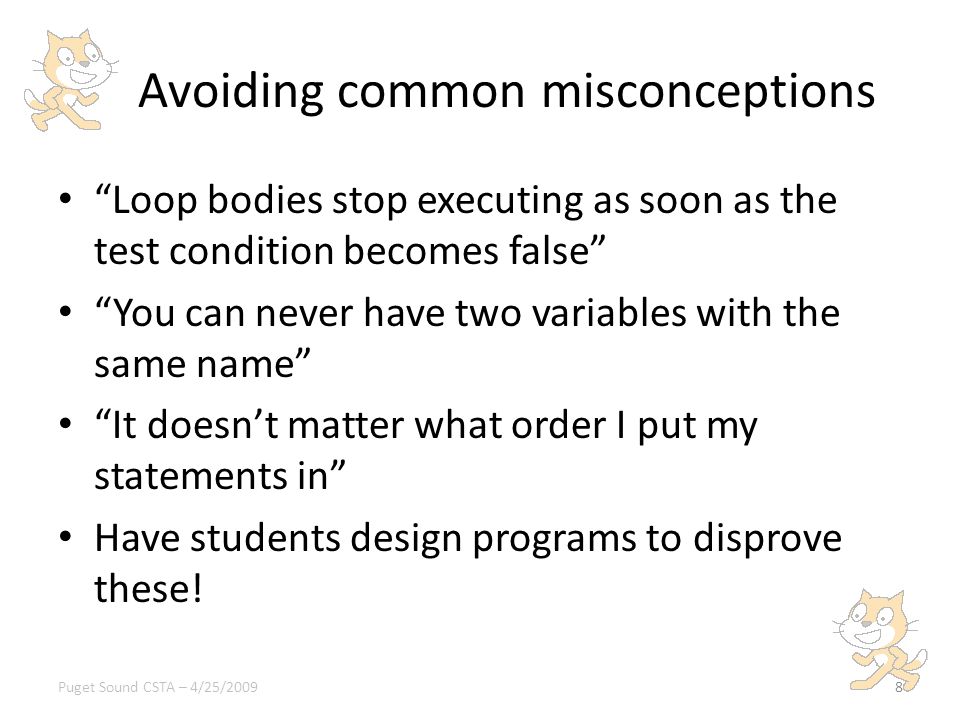 Avoiding common misconceptions

• “Loop bodies stop executing as soon as the test condition becomes false”
• “You can never have two variables with the same name”
• “It doesn’t matter what order I put my statements in”
• Have students design programs to disprove these!

Puget Sound CSTA – 4/25/2009

8